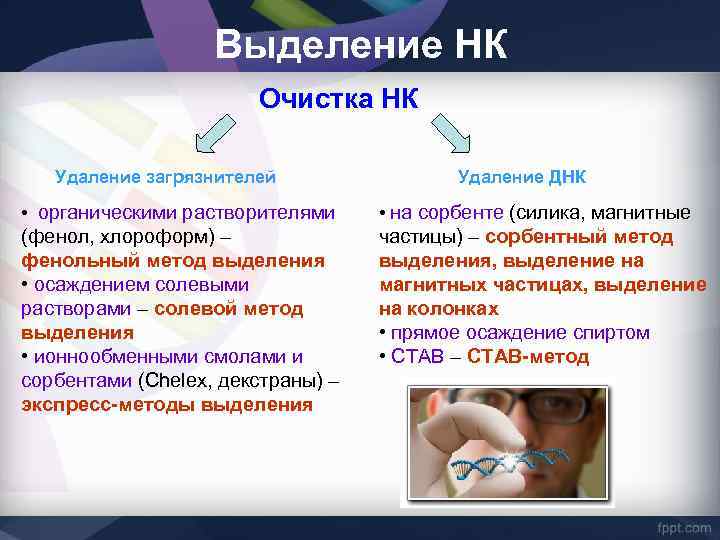 Выделение НК

Очистка НК

Удаление загрязнителей

• органическими растворителями (фенол, хлороформ) – фенольный метод выделения
• осаждением солевыми растворами – солевой метод выделения
• ионнообменными смолами и сорбентами (Chelex, декстраны) – экспресс-методы выделения

Удаление ДНК

• на сорбенте (силика, магнитные частицы) – сорбентный метод выделения, выделение на магнитных частицах, выделение на колонках
• прямое осаждение спиртом
• СТАВ – СТАВ-метод

fppt.com